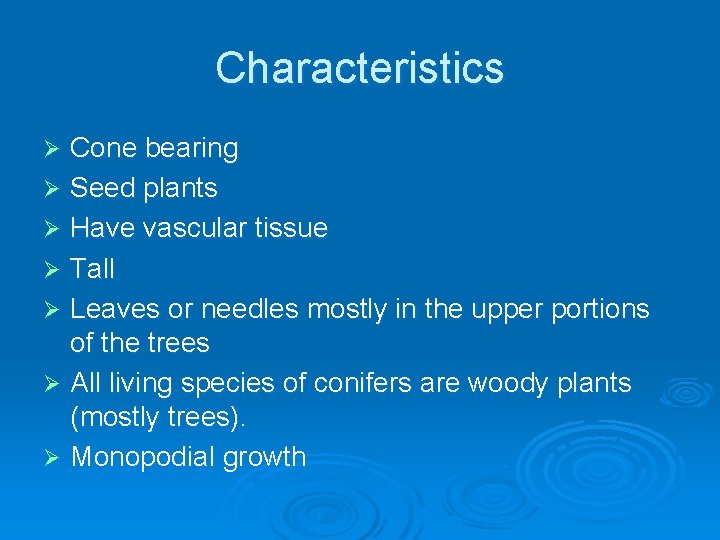 Characteristics

➢ Cone bearing
➢ Seed plants
➢ Have vascular tissue
➢ Tall
➢ Leaves or needles mostly in the upper portions of the trees
➢ All living species of conifers are woody plants (mostly trees).
➢ Monopodial growth